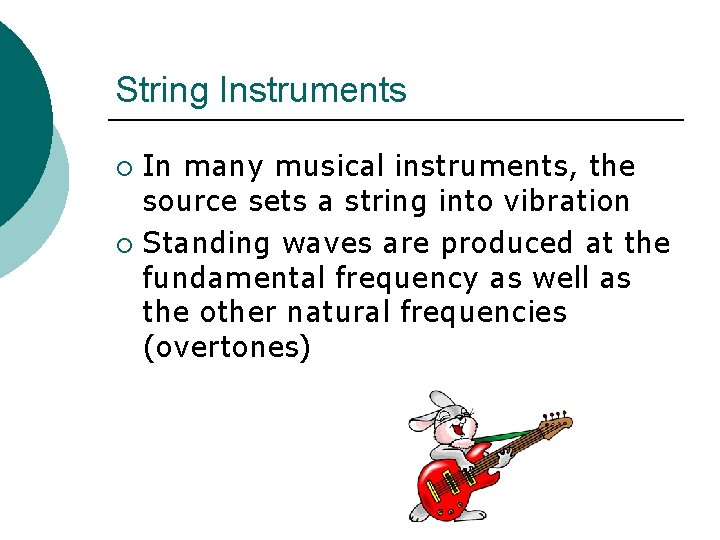 String Instruments

○ In many musical instruments, the source sets a string into vibration

○ Standing waves are produced at the fundamental frequency as well as the other natural frequencies (overtones)